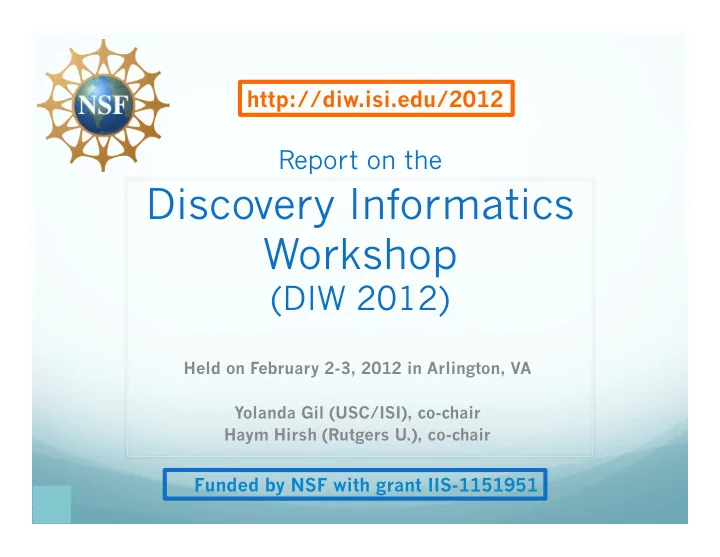 NSF

http://diw.isi.edu/2012

Report on the

Discovery Informatics Workshop (DIW 2012)

Held on February 2-3, 2012 in Arlington, VA

Yolanda Gil (USC/ISI), co-chair
Haym Hirsh (Rutgers U.), co-chair

Funded by NSF with grant IIS-1151951